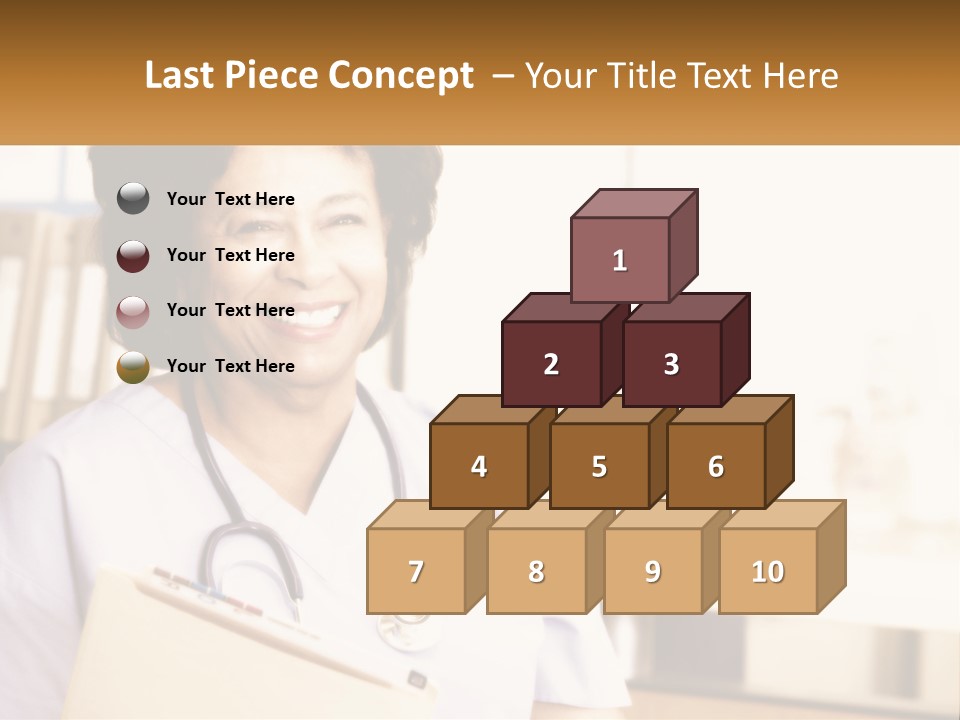 Last Piece Concept – Your Title Text Here

Your Text Here

Your Text Here

Your Text Here

Your Text Here

1

2

3

4

5

6

7

8

9

10